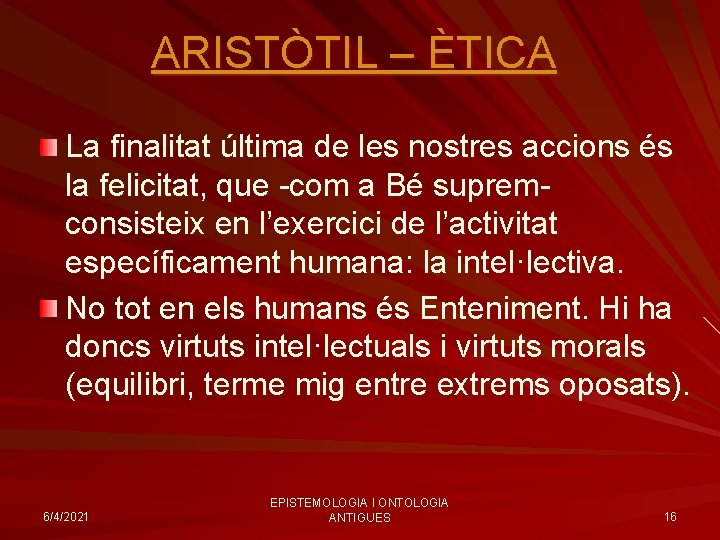 ARISTÒTIL – ÈTICA

La finalitat última de les nostres accions és la felicitat, que -com a Bé suprem- consisteix en l'exercici de l'activitat específicament humana: la intel·lectiva.

No tot en els humans és Enteniment. Hi ha doncs virtuts intel·lectuals i virtuts morals (equilibri, terme mig entre extrems oposats).

6/4/2021

EPISTEMOLOGIA I ONTOLOGIA ANTIGUES

16